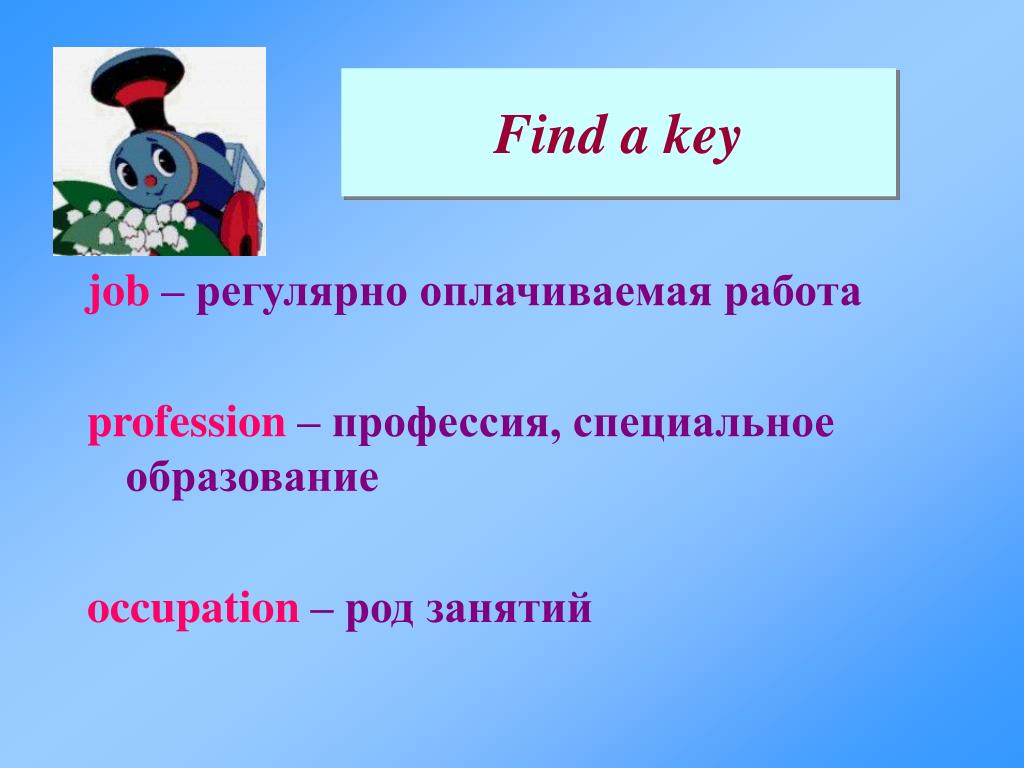 Find a key

job – регулярно оплачиваемая работа

profession – профессия, специальное образование

occupation – род занятий